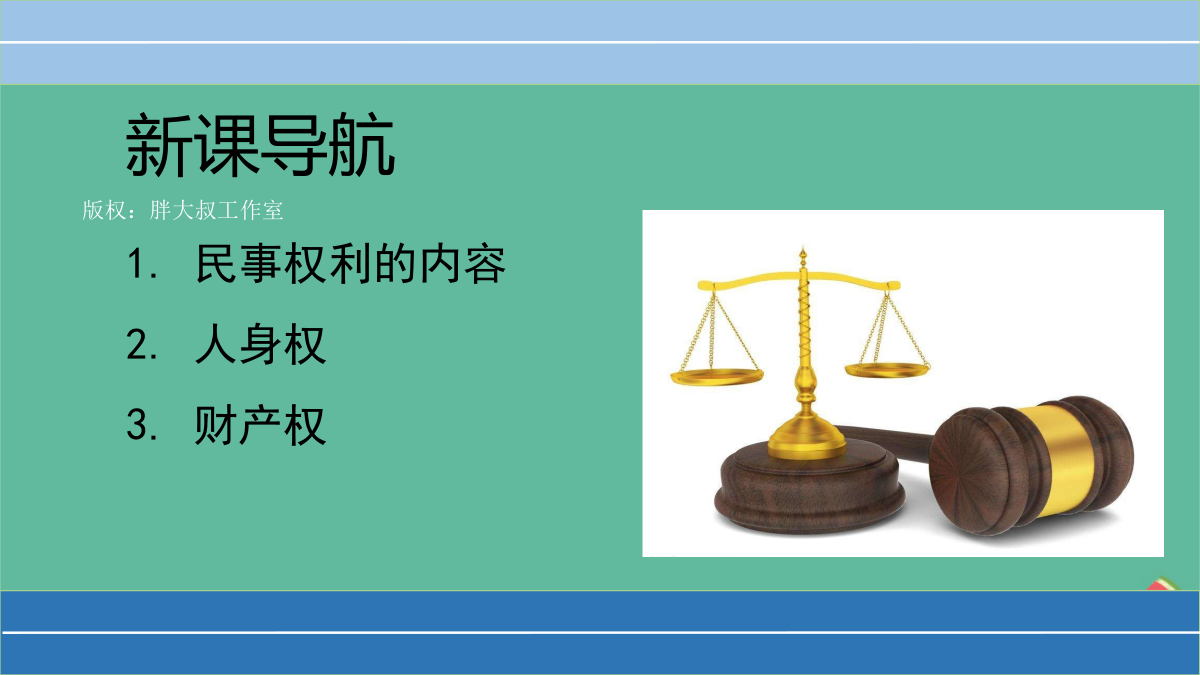 新课导航

版权：胖大叔工作室

1. 民事权利的内容

2. 人身权

3. 财产权